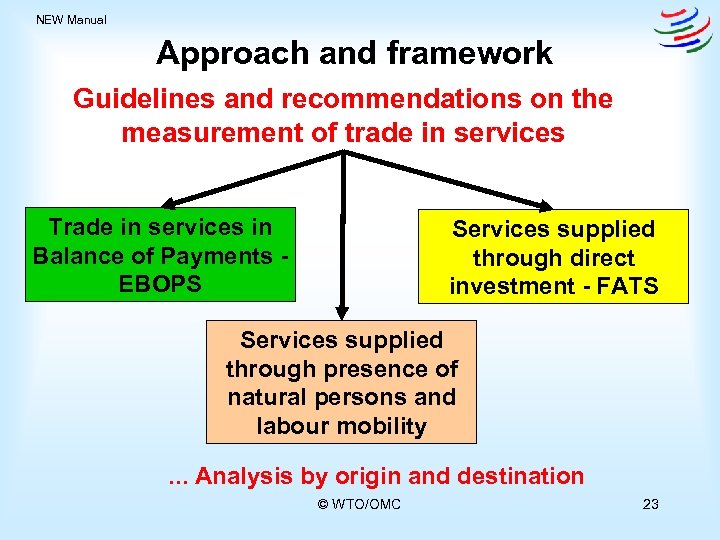 NEW Manual

Approach and framework

Guidelines and recommendations on the measurement of trade in services

Trade in services in Balance of Payments - EBOPS

Services supplied through direct investment - FATS

Services supplied through presence of natural persons and labour mobility

... Analysis by origin and destination

© WTO/OMC

23